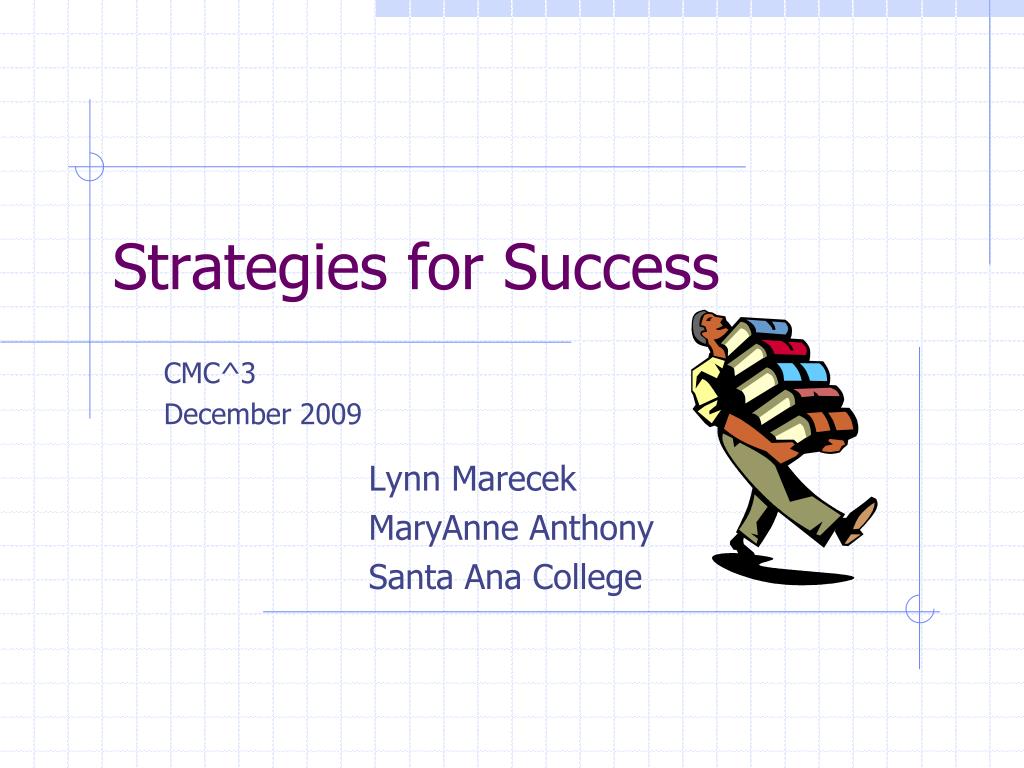 Strategies for Success

CMC^3
December 2009

Lynn Marecek
MaryAnne Anthony
Santa Ana College